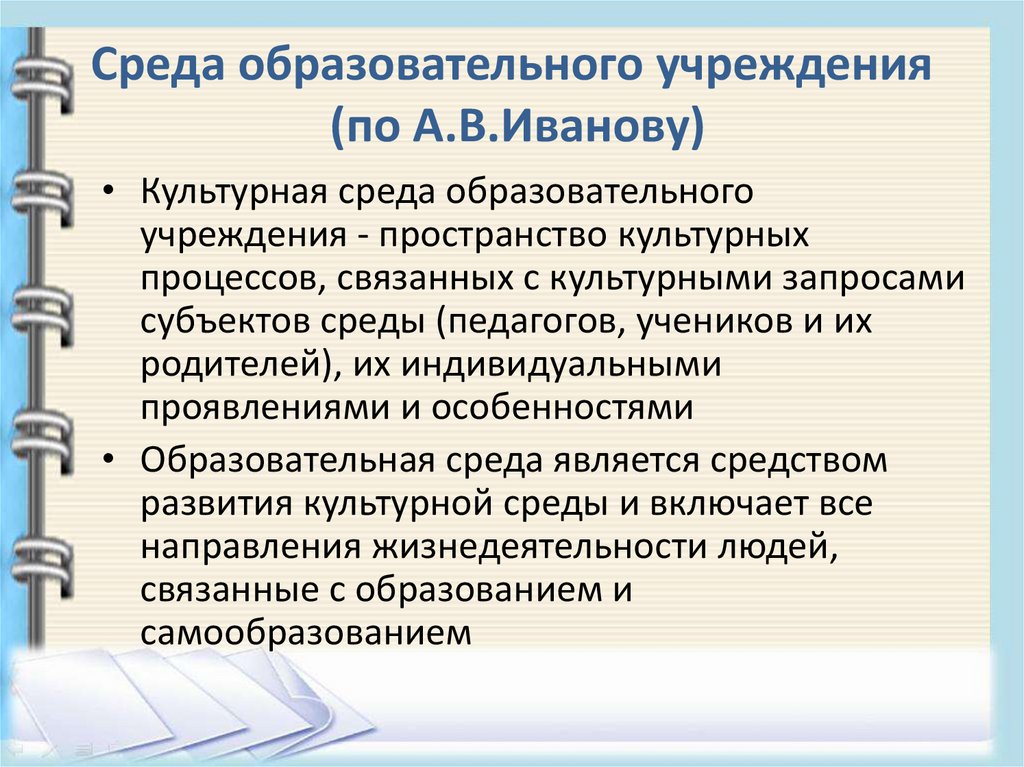 Среда образовательного учреждения (по А.В.Иванову)

• Культурная среда образовательного учреждения - пространство культурных процессов, связанных с культурными запросами субъектов среды (педагогов, учеников и их родителей), их индивидуальными проявлениями и особенностями

• Образовательная среда является средством развития культурной среды и включает все направления жизнедеятельности людей, связанные с образованием и самообразованием